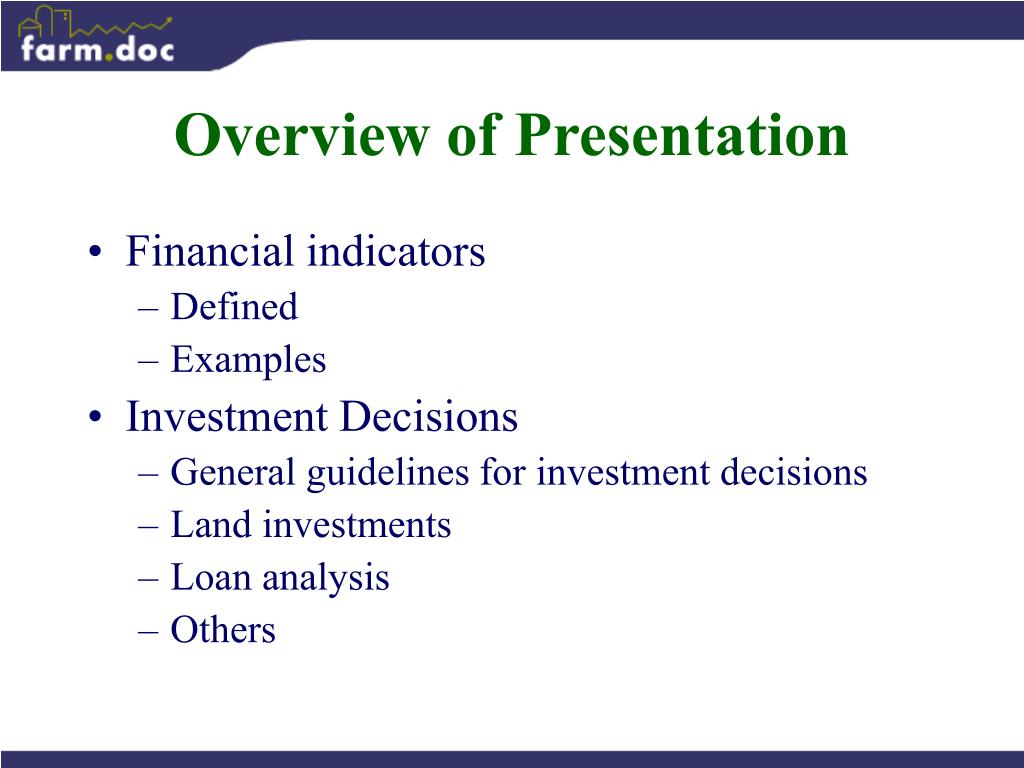 farm.doc

Overview of Presentation

• Financial indicators
– Defined
– Examples
• Investment Decisions
– General guidelines for investment decisions
– Land investments
– Loan analysis
– Others